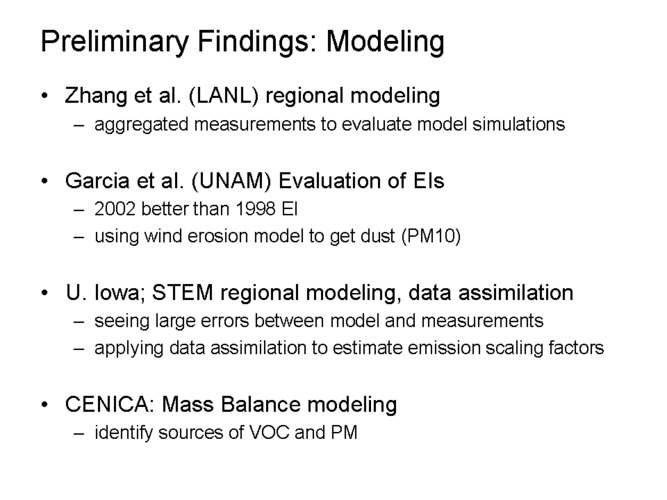 Preliminary Findings: Modeling

• Zhang et al. (LANL) regional modeling
– aggregated measurements to evaluate model simulations

• Garcia et al. (UNAM) Evaluation of EIs
– 2002 better than 1998 EI
– using wind erosion model to get dust (PM10)

• U. Iowa; STEM regional modeling, data assimilation
– seeing large errors between model and measurements
– applying data assimilation to estimate emission scaling factors

• CENICA: Mass Balance modeling
– identify sources of VOC and PM